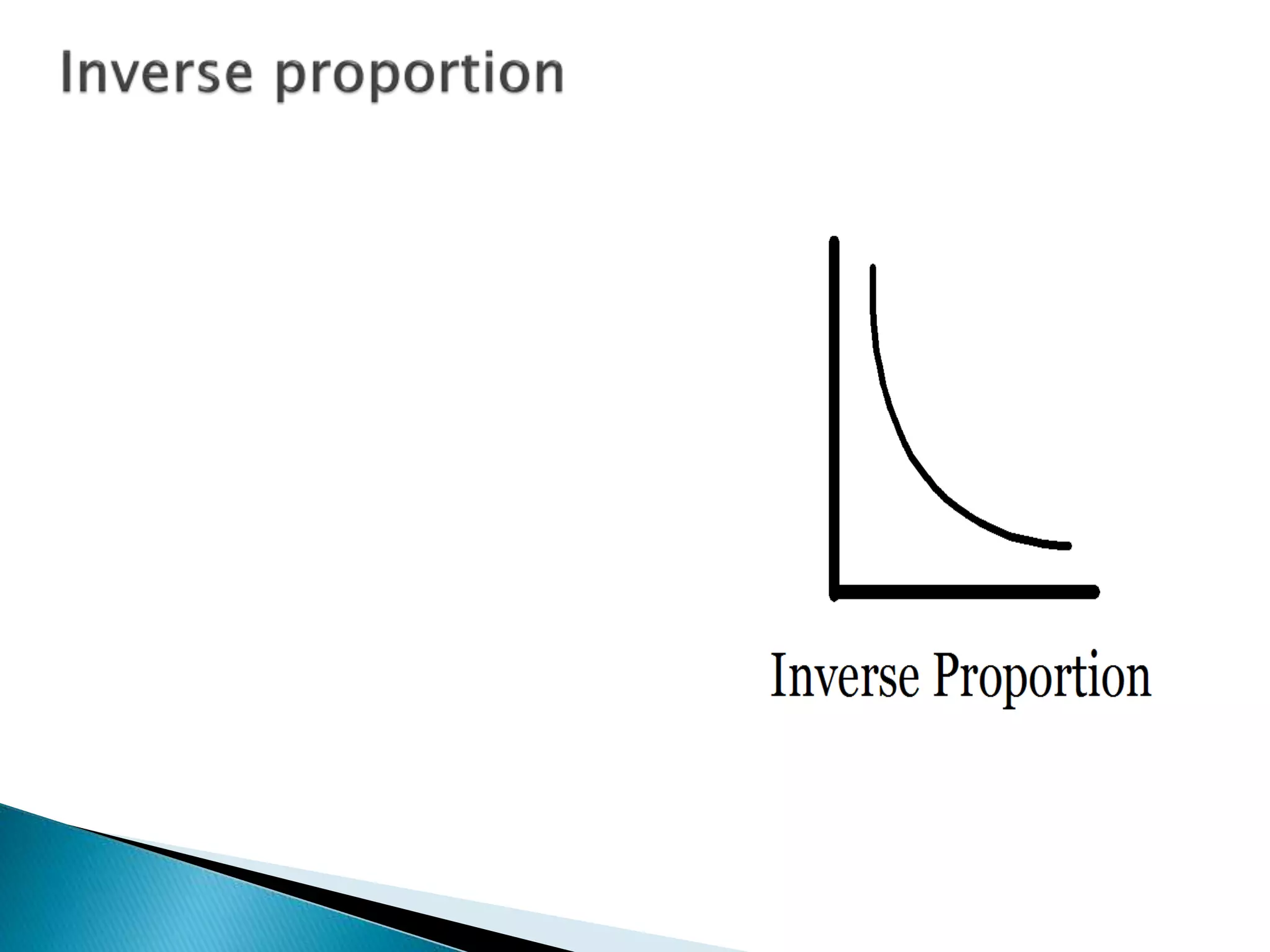 Inverse proportion

Inverse Proportion